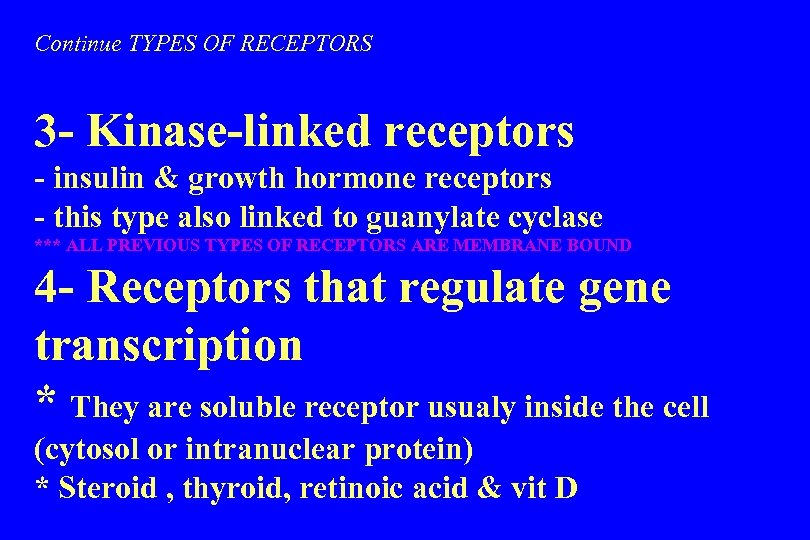 Continue TYPES OF RECEPTORS

3- Kinase-linked receptors
- insulin & growth hormone receptors
- this type also linked to guanylate cyclase
*** ALL PREVIOUS TYPES OF RECEPTORS ARE MEMBRANE BOUND

4- Receptors that regulate gene transcription
* They are soluble receptor usualy inside the cell (cytosol or intranuclear protein)
* Steroid , thyroid, retinoic acid & vit D